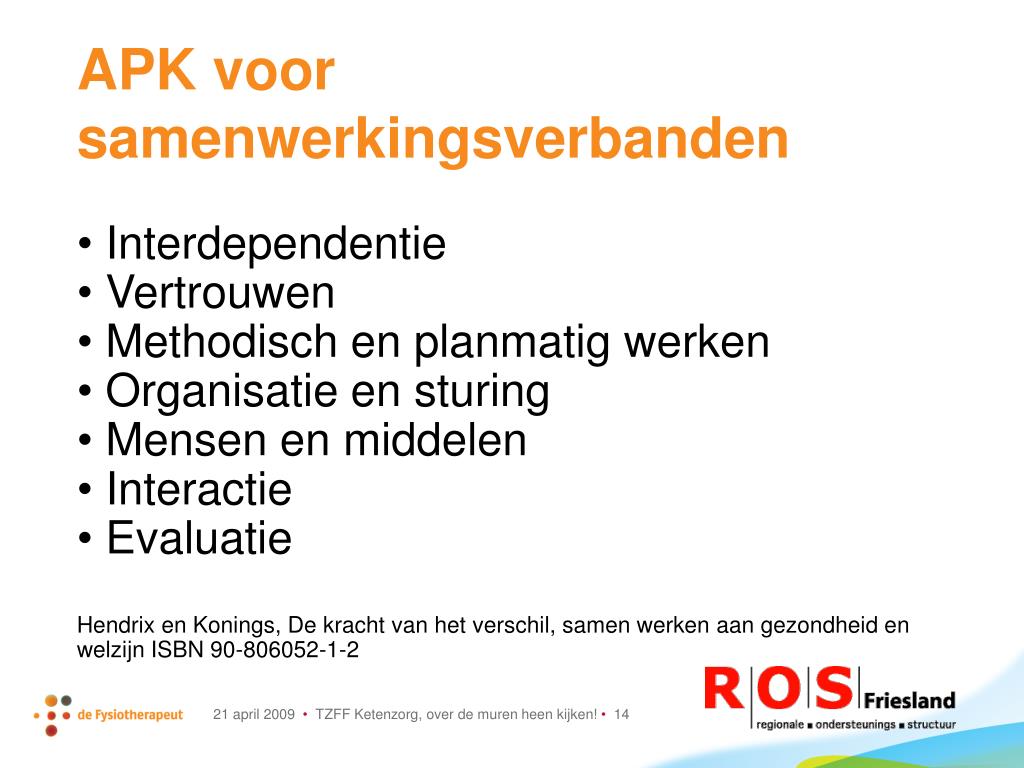 APK voor samenwerkingsverbanden

• Interdependentie
• Vertrouwen
• Methodisch en planmatig werken
• Organisatie en sturing
• Mensen en middelen
• Interactie
• Evaluatie

Hendrix en Konings, De kracht van het verschil, samen werken aan gezondheid en welzijn ISBN 90-806052-1-2

de Fysiotherapeut

21 april 2009 • TZFF Ketenzorg, over de muren heen kijken! • 14

ROS Friesland
regionale ■ ondersteunings ■ structuur